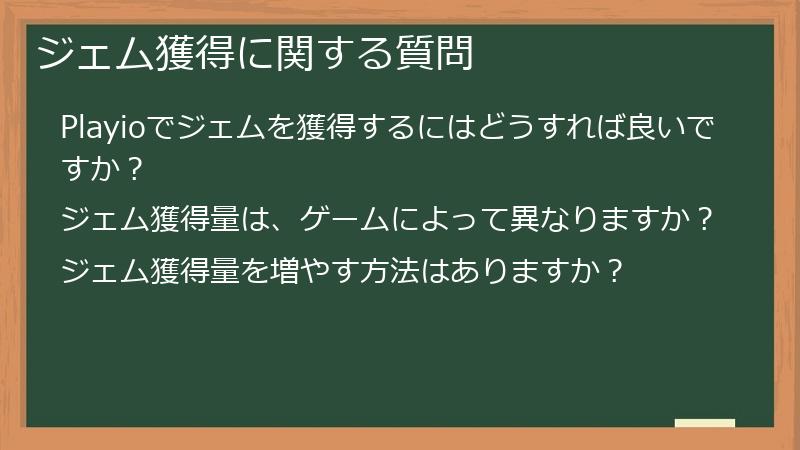 ジェム獲得に関する質問

Playioでジェムを獲得するにはどうすれば良いですか？

ジェム獲得量は、ゲームによって異なりますか？

ジェム獲得量を増やす方法はありますか？